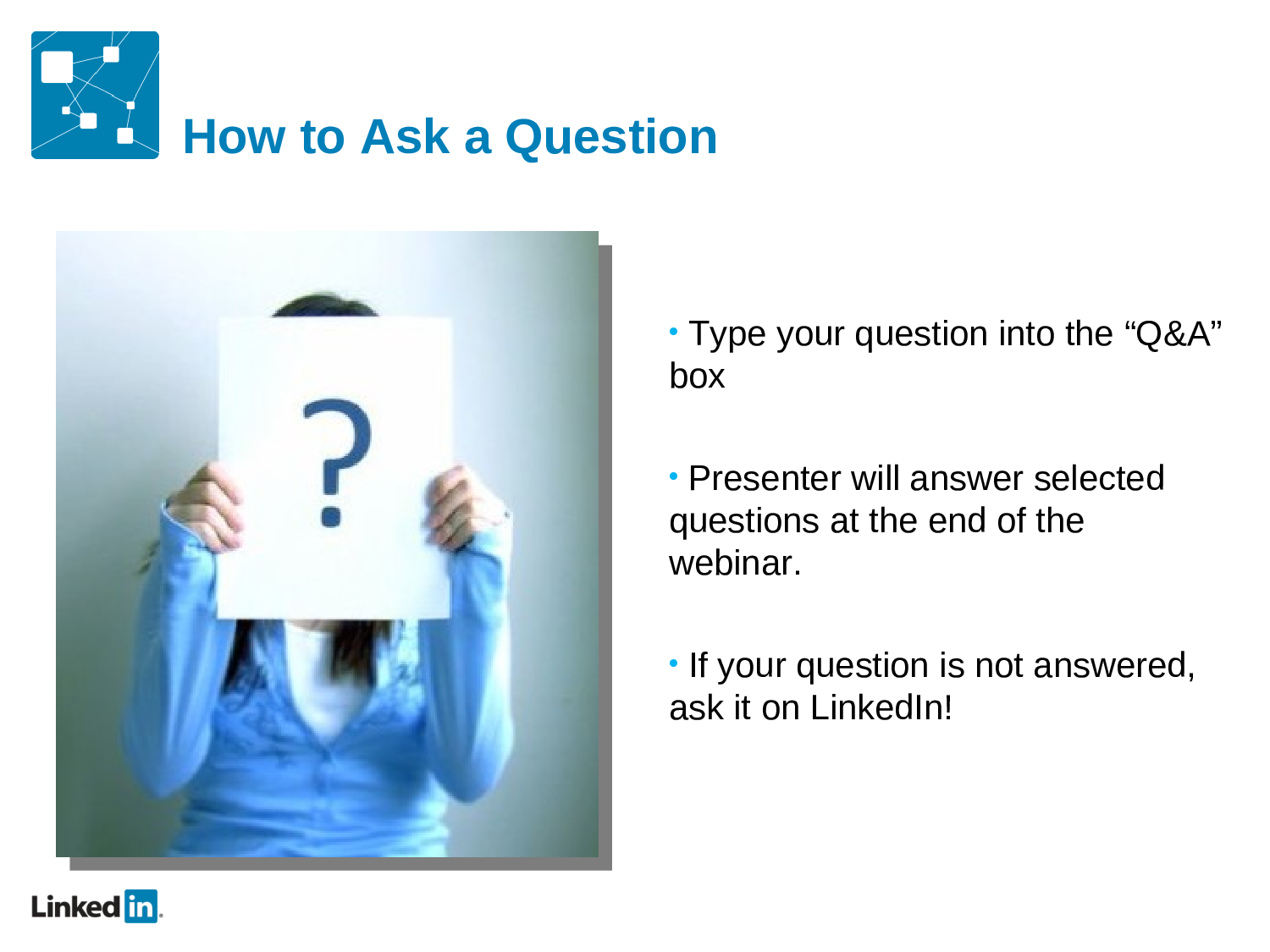 How to Ask a Question

?

• Type your question into the “Q&A” box

• Presenter will answer selected questions at the end of the webinar.

• If your question is not answered, ask it on LinkedIn!

Linked in.